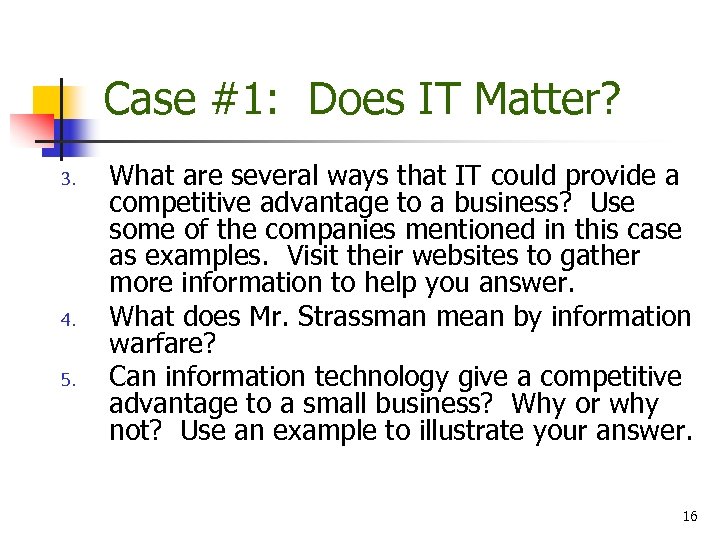 Case #1: Does IT Matter?

3. What are several ways that IT could provide a competitive advantage to a business? Use some of the companies mentioned in this case as examples. Visit their websites to gather more information to help you answer.

4. What does Mr. Strassman mean by information warfare?

5. Can information technology give a competitive advantage to a small business? Why or why not? Use an example to illustrate your answer.

16